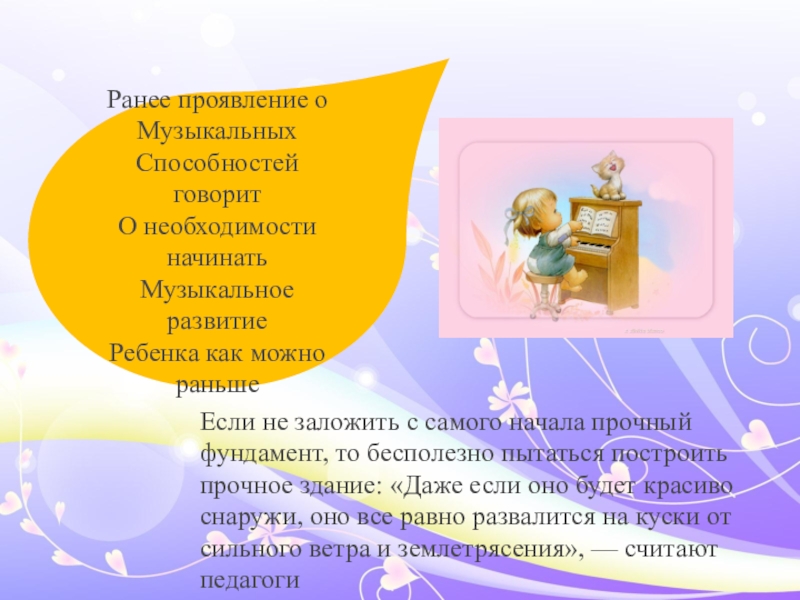 Ранее проявление о Музыкальных Способностей говорит О необходимости начинать Музыкальное развитие Ребенка как можно раньше

Если не заложить с самого начала прочный фундамент, то бесполезно пытаться построить прочное здание: «Даже если оно будет красиво снаружи, оно все равно развалится на куски от сильного ветра и землетрясения», — считают педагоги